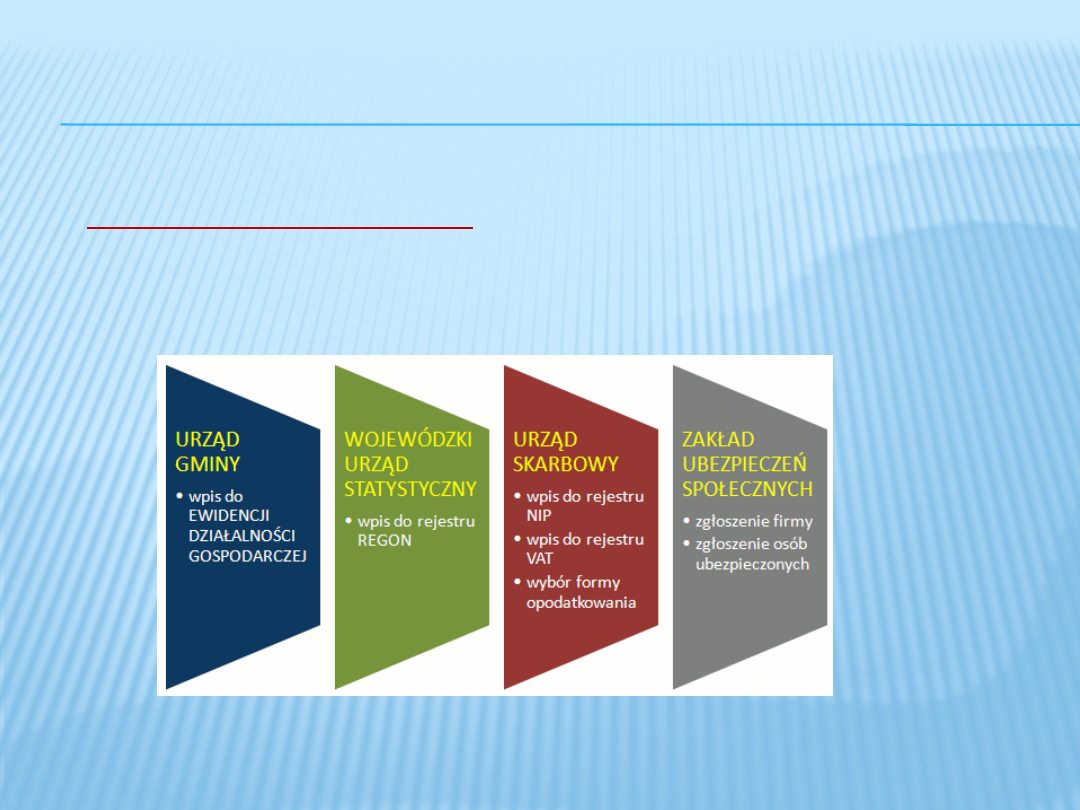 URZĄD GMINY

• wpis do EWIDENCJI DZIAŁALNOŚCI GOSPODARCZEJ

WOJEWÓDZKI URZĄD STATYSTYCZNY

• wpis do rejestru REGON

URZĄD SKARBOWY

• wpis do rejestru NIP
• wpis do rejestru VAT
• wybór formy opodatkowania

ZAKŁAD UBEZPIECZEŃ SPOŁECZNYCH

• zgłoszenie firmy
• zgłoszenie osób ubezpieczonych